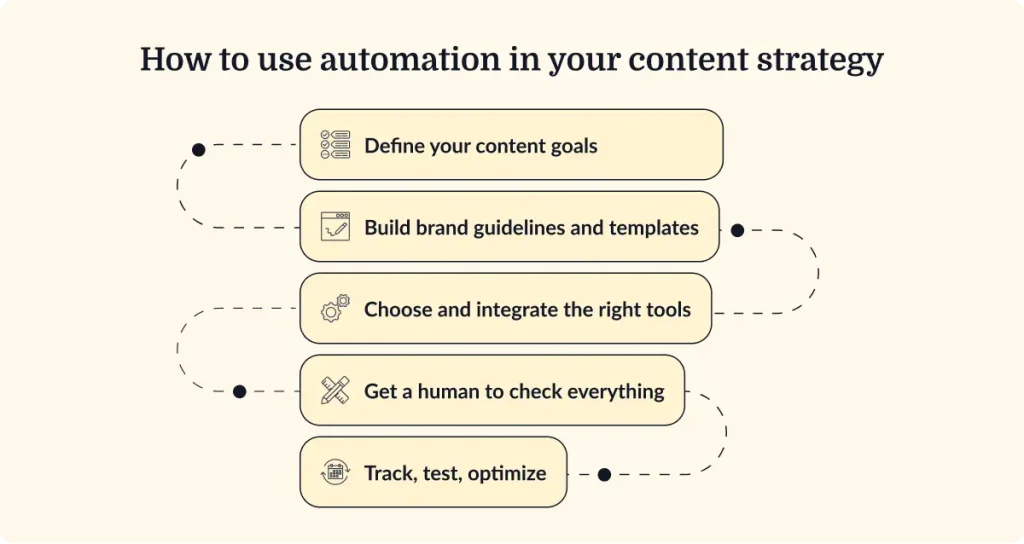 How to use automation in your content strategy

Define your content goals

Build brand guidelines and templates

Choose and integrate the right tools

Get a human to check everything

Track, test, optimize